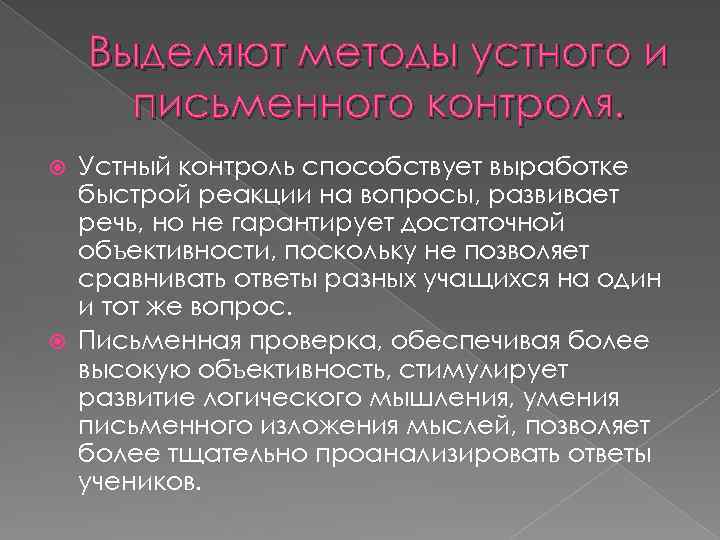 Выделяют методы устного и письменного контроля.

Устный контроль способствует выработке быстрой реакции на вопросы, развивает речь, но не гарантирует достаточной объективности, поскольку не позволяет сравнивать ответы разных учащихся на один и тот же вопрос.

Письменная проверка, обеспечивая более высокую объективность, стимулирует развитие логического мышления, умения письменного изложения мыслей, позволяет более тщательно проанализировать ответы учеников.